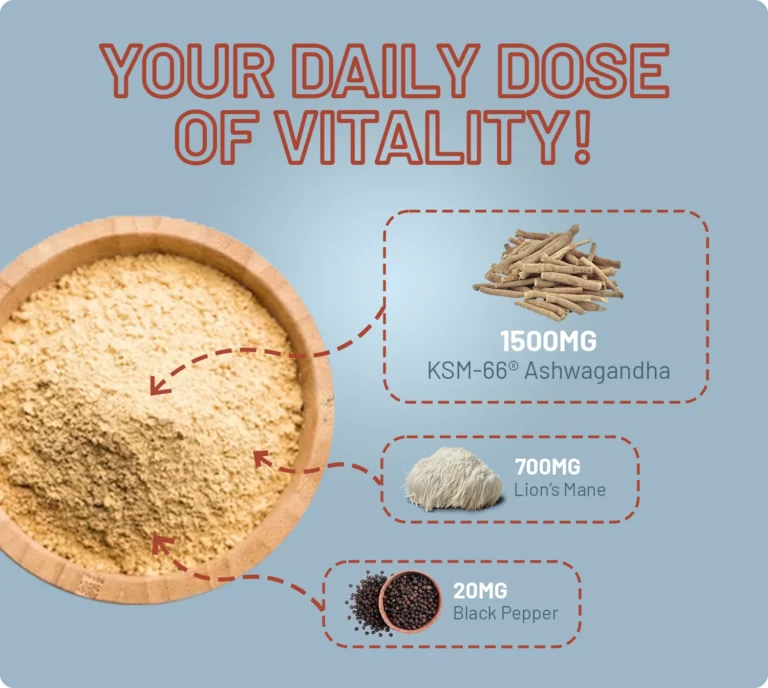 YOUR DAILY DOSE OF VITALITY!

1500MG
KSM-66® Ashwagandha

700MG
Lion's Mane

20MG
Black Pepper